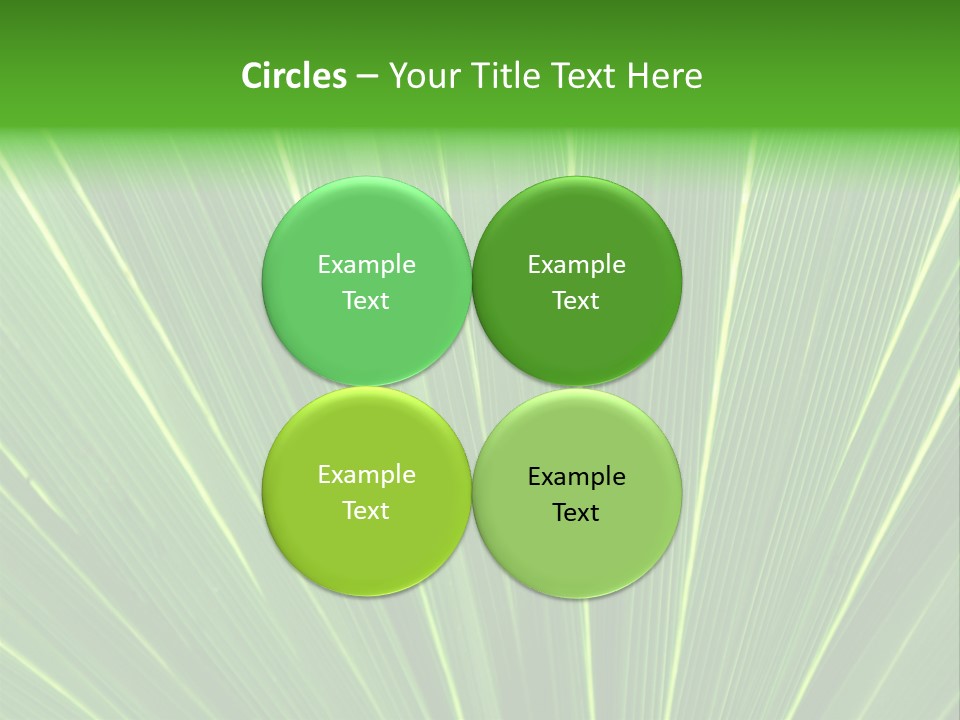 Circles – Your Title Text Here

Example Text

Example Text

Example Text

Example Text